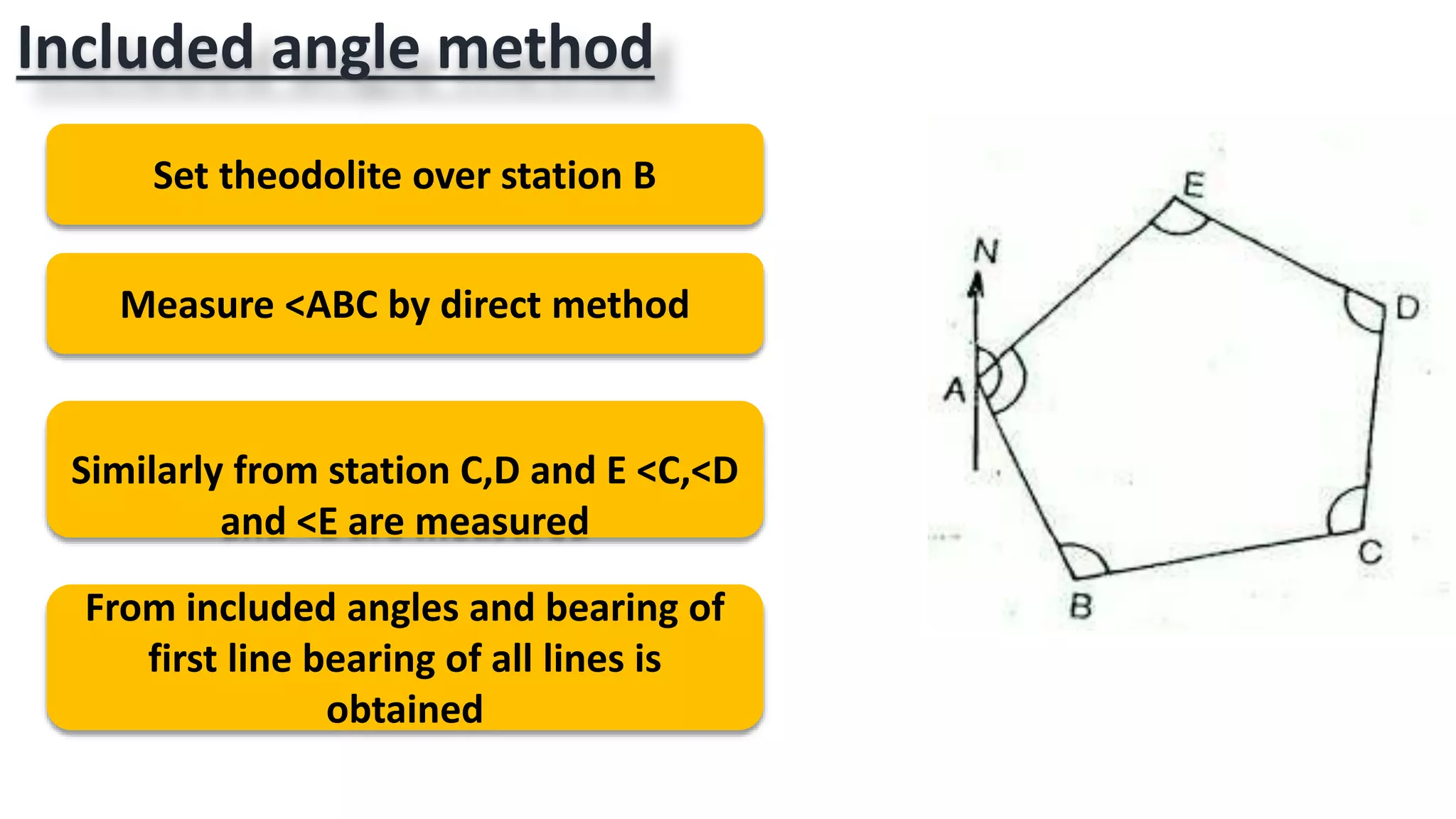 Included angle method

Set theodolite over station B

Measure <ABC by direct method

Similarly from station C,D and E <C,<D and <E are measured

From included angles and bearing of first line bearing of all lines is obtained

N
E
D
A
C
B